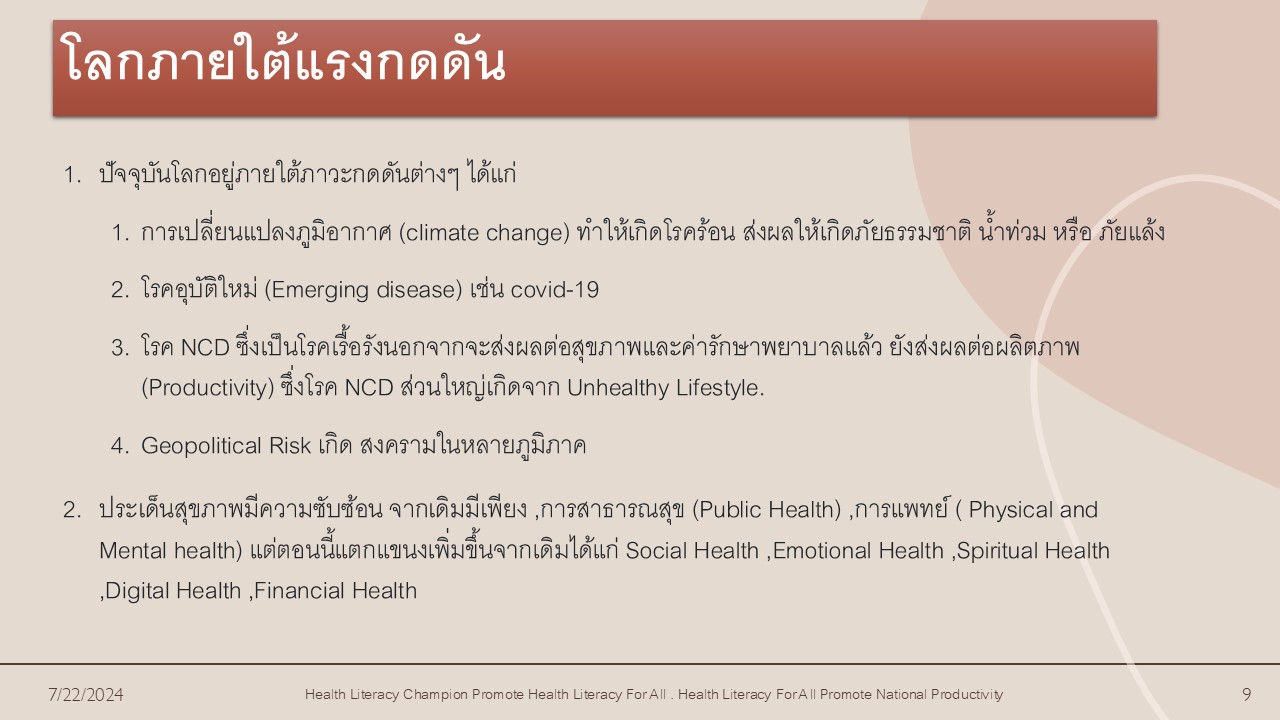 โลกภายใต้แรงกดดัน

1. ปัจจุบันโลกอยู่ภายใต้ภาวะกดดันต่างๆ ได้แก่

1. การเปลี่ยนแปลงภูมิอากาศ (climate change) ทำให้เกิดโรคร้อน ส่งผลให้เกิดภัยธรรมชาติ น้ำท่วม หรือ ภัยแล้ง

2. โรคอุบัติใหม่ (Emerging disease) เช่น covid-19

3. โรค NCD ซึ่งเป็นโรคเรื้อรังนอกจากจะส่งผลต่อสุขภาพและค่ารักษาพยาบาลแล้ว ยังส่งผลต่อผลิตภาพ (Productivity) ซึ่งโรค NCD ส่วนใหญ่เกิดจาก Unhealthy Lifestyle.

4. Geopolitical Risk เกิด สงครามในหลายภูมิภาค

2. ประเด็นสุขภาพมีความซับซ้อน จากเดิมมีเพียง ,การสาธารณสุข (Public Health) ,การแพทย์ ( Physical and Mental health) แต่ตอนนี้แตกแขนงเพิ่มขึ้นจากเดิมได้แก่ Social Health ,Emotional Health ,Spiritual Health ,Digital Health ,Financial Health

7/22/2024

Health Literacy Champion Promote Health Literacy For All . Health Literacy For All Promote National Productivity

9